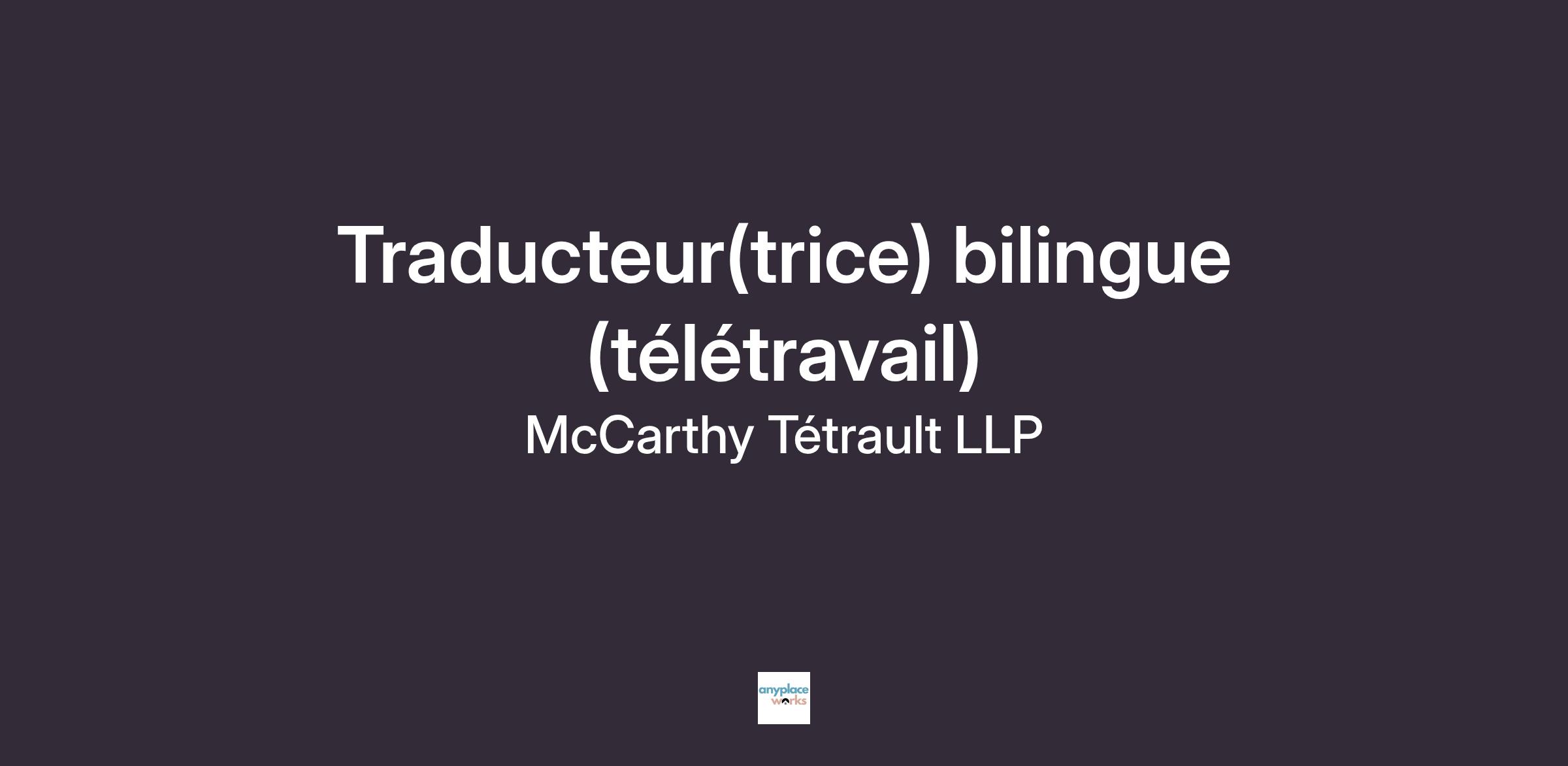 Traducteur(trice) bilingue (télétravail)

McCarthy Tétrault LLP

anyplace works